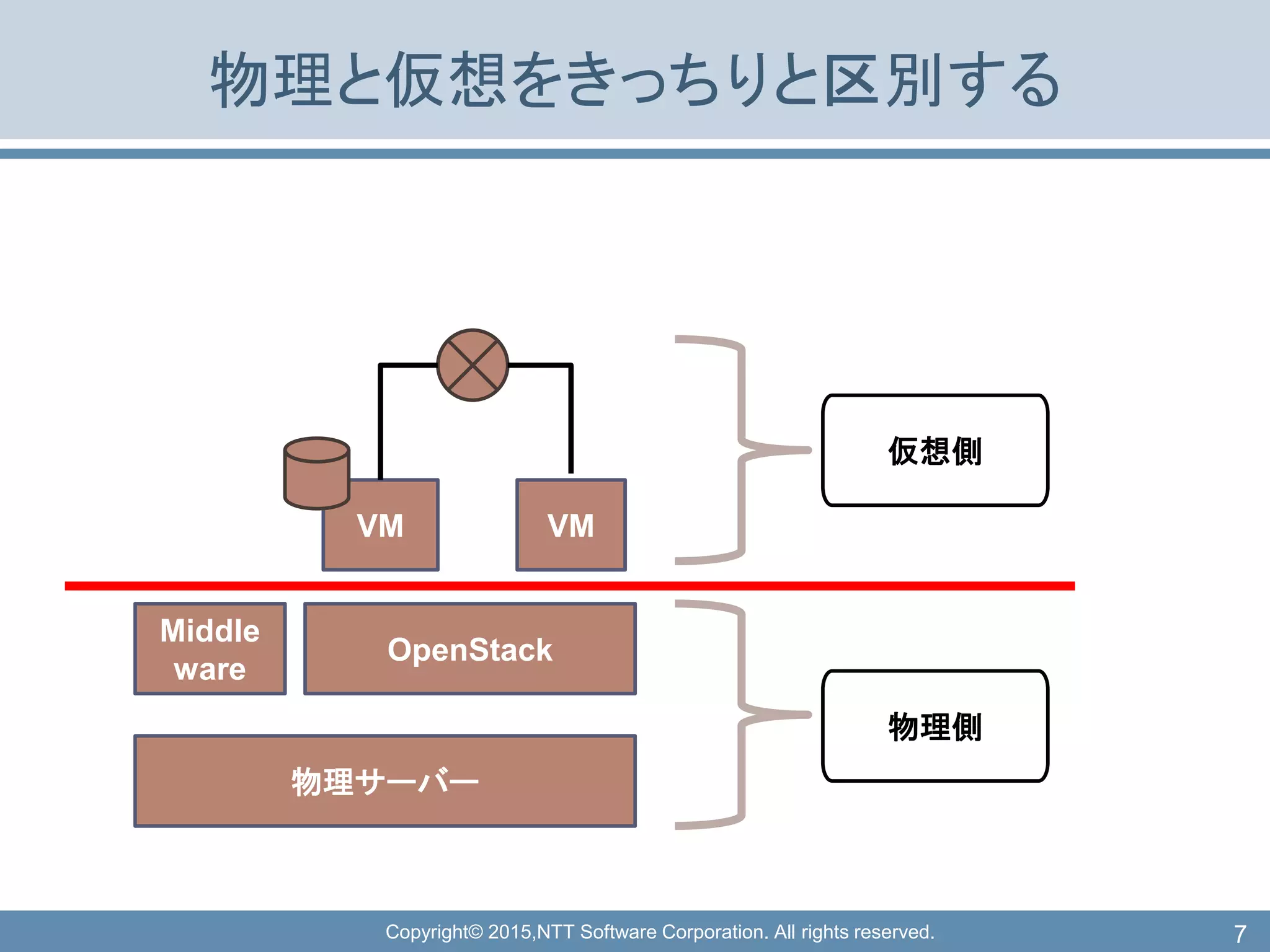 物理と仮想をきっちりと区別する

VM

VM

仮想側

Middle ware

OpenStack

物理サーバー

物理側

Copyright© 2015,NTT Software Corporation. All rights reserved.

7